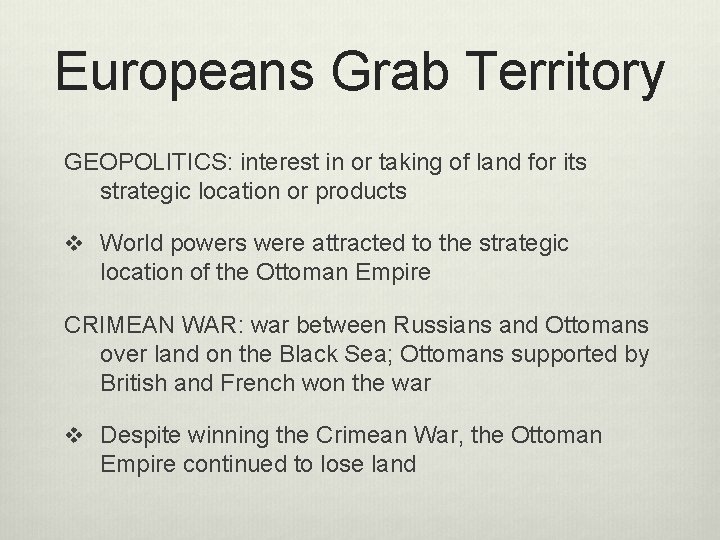 Europeans Grab Territory

GEOPOLITICS: interest in or taking of land for its strategic location or products

❖ World powers were attracted to the strategic location of the Ottoman Empire

CRIMEAN WAR: war between Russians and Ottomans over land on the Black Sea; Ottomans supported by British and French won the war

❖ Despite winning the Crimean War, the Ottoman Empire continued to lose land